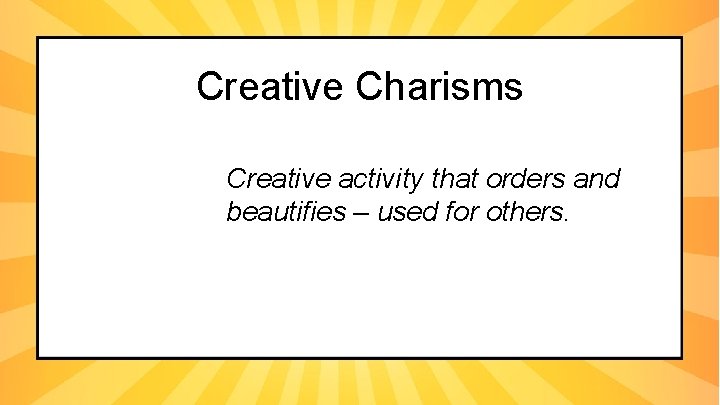 Creative Charisms

Creative activity that orders and beautifies – used for others.